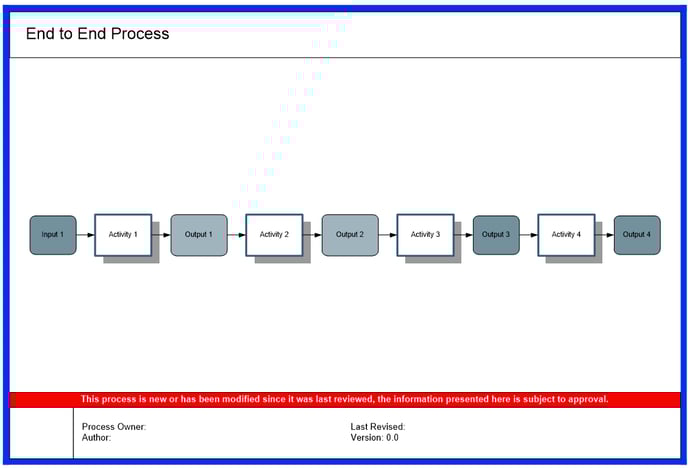 End to End Process

Input 1

Activity 1

Output 1

Activity 2

Output 2

Activity 3

Output 3

Activity 4

Output 4

This process is new or has been modified since it was last reviewed, the information presented here is subject to approval.

Process Owner:
Author:

Last Revised:
Version: 0.0